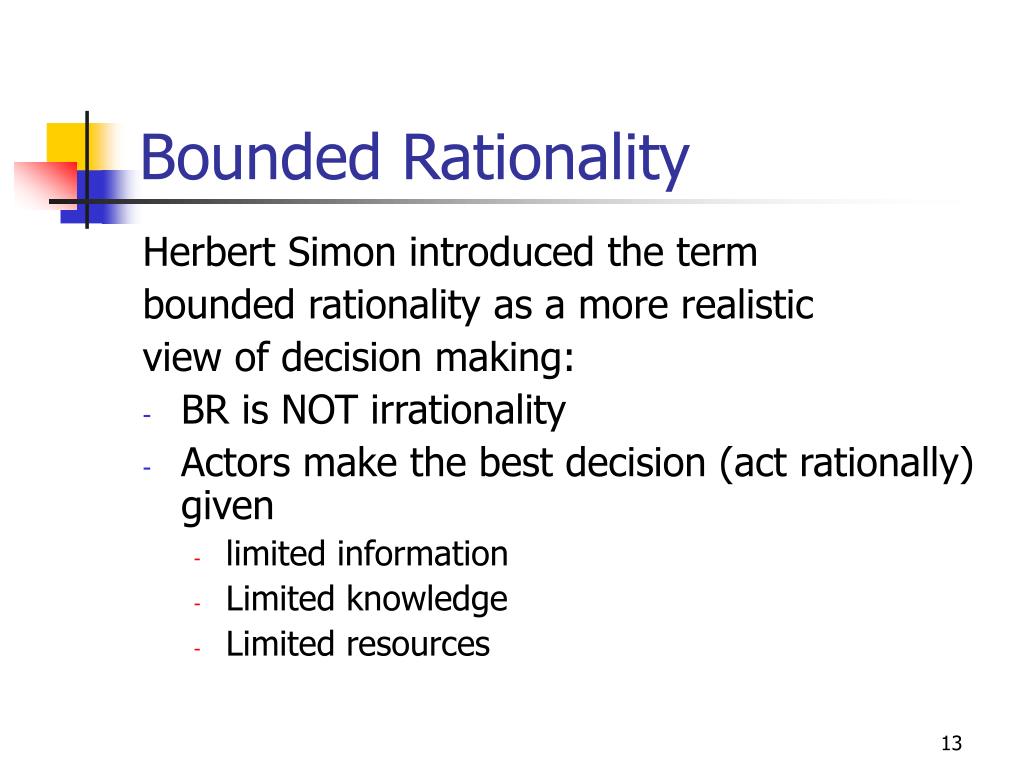 Bounded Rationality

Herbert Simon introduced the term bounded rationality as a more realistic view of decision making:

- BR is NOT irrationality
- Actors make the best decision (act rationally) given
  - limited information
  - Limited knowledge
  - Limited resources

13